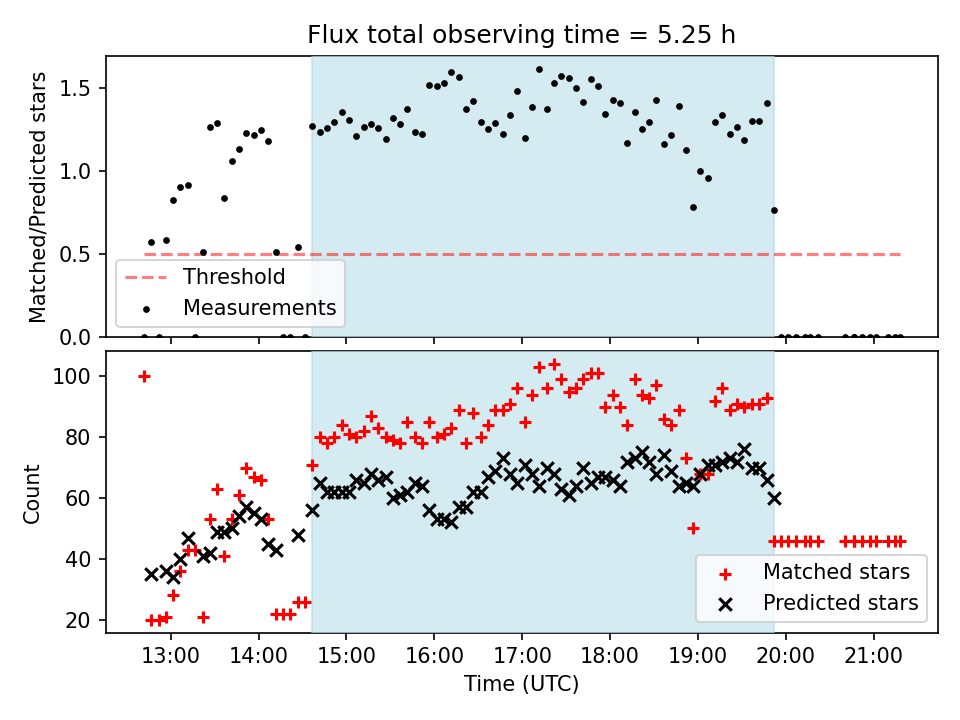 Flux total observing time = 5.25 h

Matched/Predicted stars

1.5
1.0
0.5
0.0

Threshold
Measurements

Count

100
80
60
40
20

Matched stars
Predicted stars

13:00
14:00
15:00
16:00
17:00
18:00
19:00
20:00
21:00

Time (UTC)